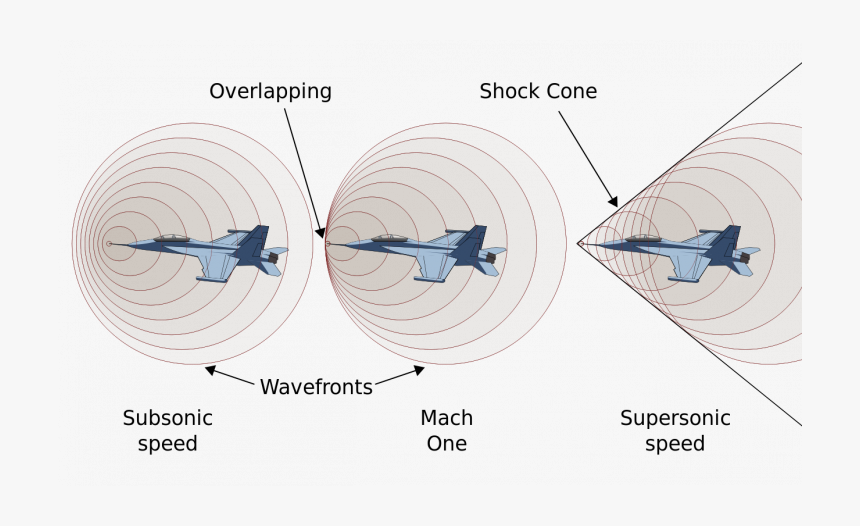 Overlapping

Shock Cone

Wavefronts

Subsonic speed

Mach One

Supersonic speed